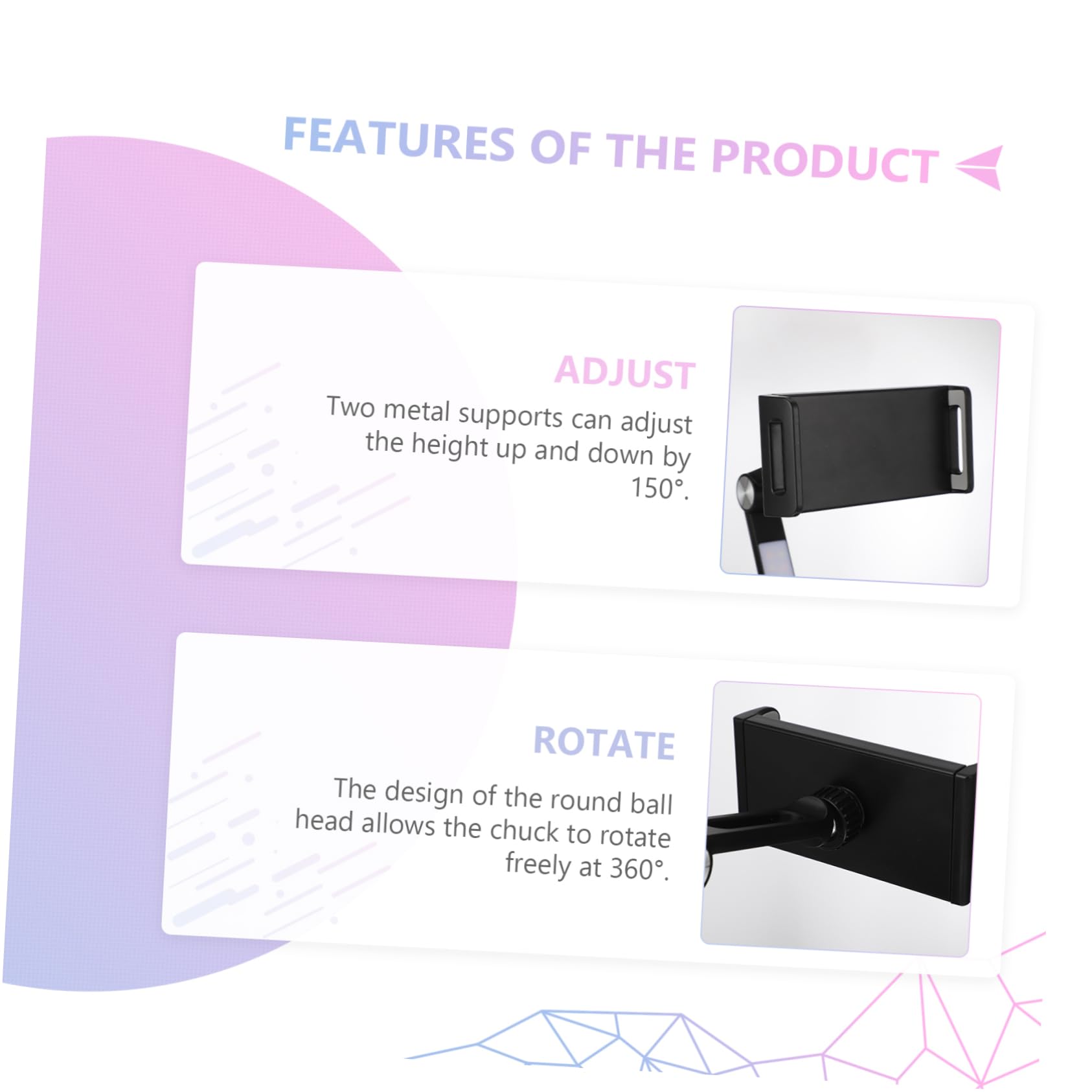 FEATURES OF THE PRODUCT

ADJUST

Two metal supports can adjust the height up and down by 150°.

ROTATE

The design of the round ball head allows the chuck to rotate freely at 360°.